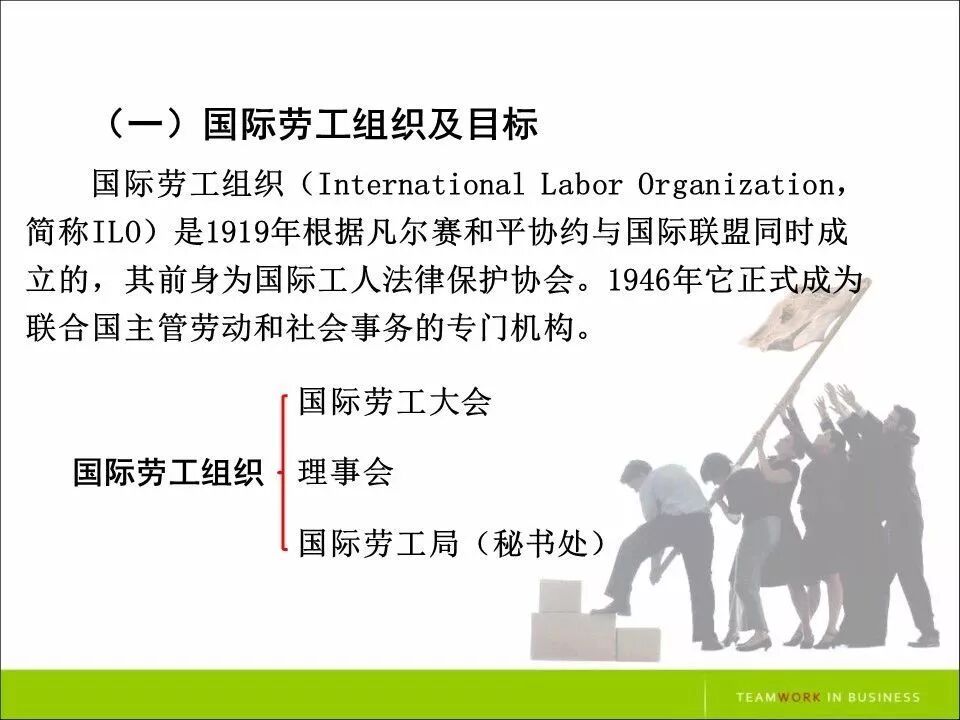 （一）国际劳工组织及目标

国际劳工组织（International Labor Organization，简称ILO）是1919年根据凡尔赛和平协约与国际联盟同时成立的，其前身为国际工人法律保护协会。1946年它正式成为联合国主管劳动和社会事务的专门机构。

国际劳工组织

国际劳工大会

理事会

国际劳工局（秘书处）

TEAMWORK IN BUSINESS